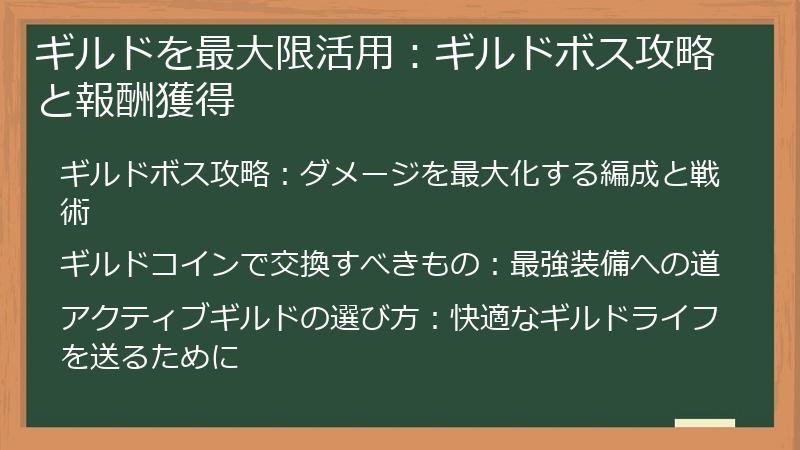 ギルドを最大限活用：ギルドボス攻略と報酬獲得

ギルドボス攻略：ダメージを最大化する編成と戦術

ギルドコインで交換すべきもの：最強装備への道

アクティブギルドの選び方：快適なギルドライフを送るために